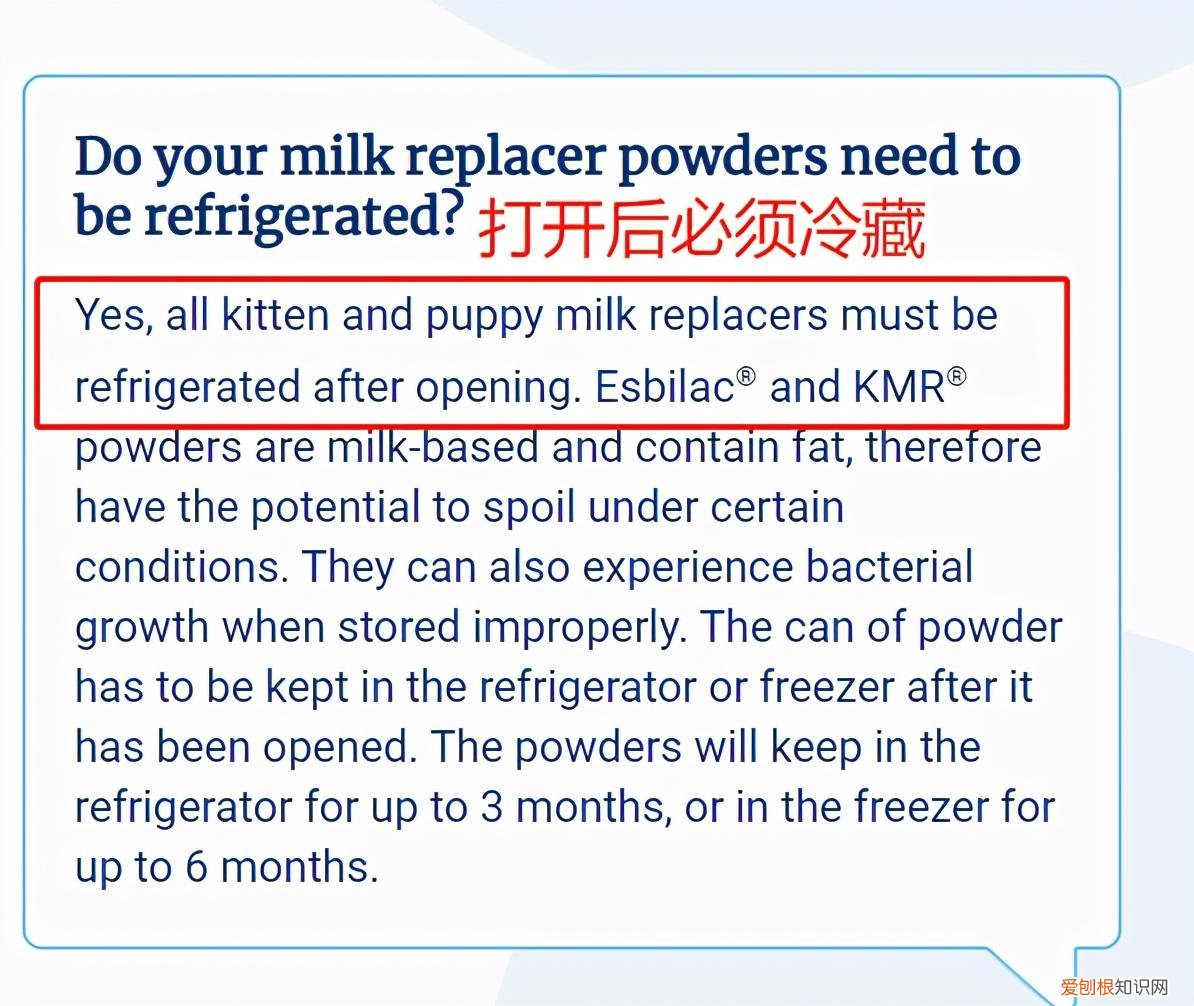 Do your milk replacer powders need to be refrigerated? 打开后必须冷藏

Yes, all kitten and puppy milk replacers must be refrigerated after opening. Esbilac® and KMR® powders are milk-based and contain fat, therefore have the potential to spoil under certain conditions. They can also experience bacterial growth when stored improperly. The can of powder has to be kept in the refrigerator or freezer after it has been opened. The powders will keep in the refrigerator for up to 3 months, or in the freezer for up to 6 months.

爱创根知识网